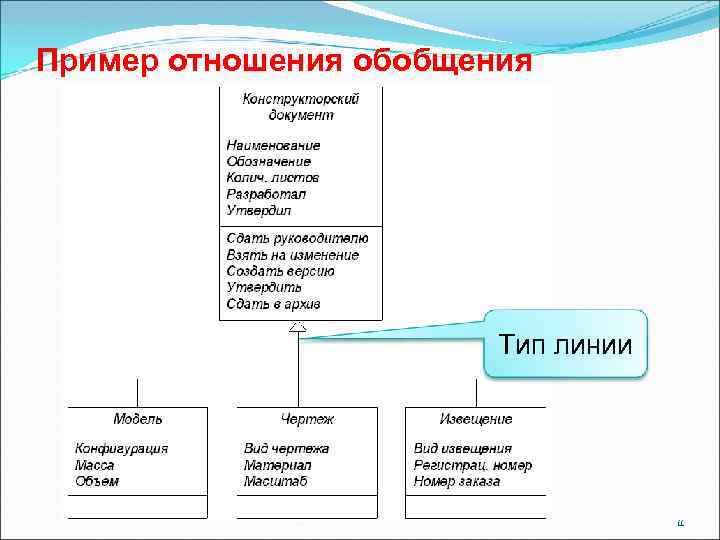 Пример отношения обобщения

Конструкторский документ

Наименование
Обозначение
Колич. листов
Разработал
Утвердил

Сдать руководителю
Взять на изменение
Создать версию
Утвердить
Сдать в архив

Тип линии

Модель

Конфигурация
Масса
Объем

Чертеж

Вид чертежа
Материал
Масштаб

Извещение

Вид извещения
Регистрац. номер
Номер заказа